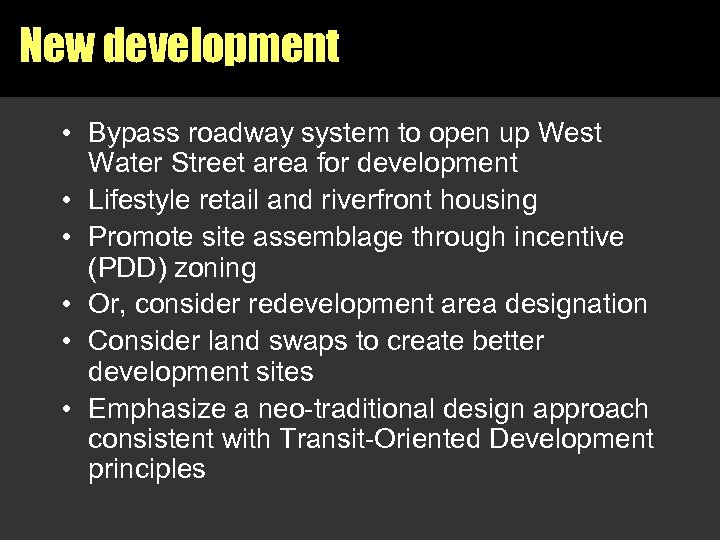 New development

• Bypass roadway system to open up West Water Street area for development
• Lifestyle retail and riverfront housing
• Promote site assemblage through incentive (PDD) zoning
• Or, consider redevelopment area designation
• Consider land swaps to create better development sites
• Emphasize a neo-traditional design approach consistent with Transit-Oriented Development principles